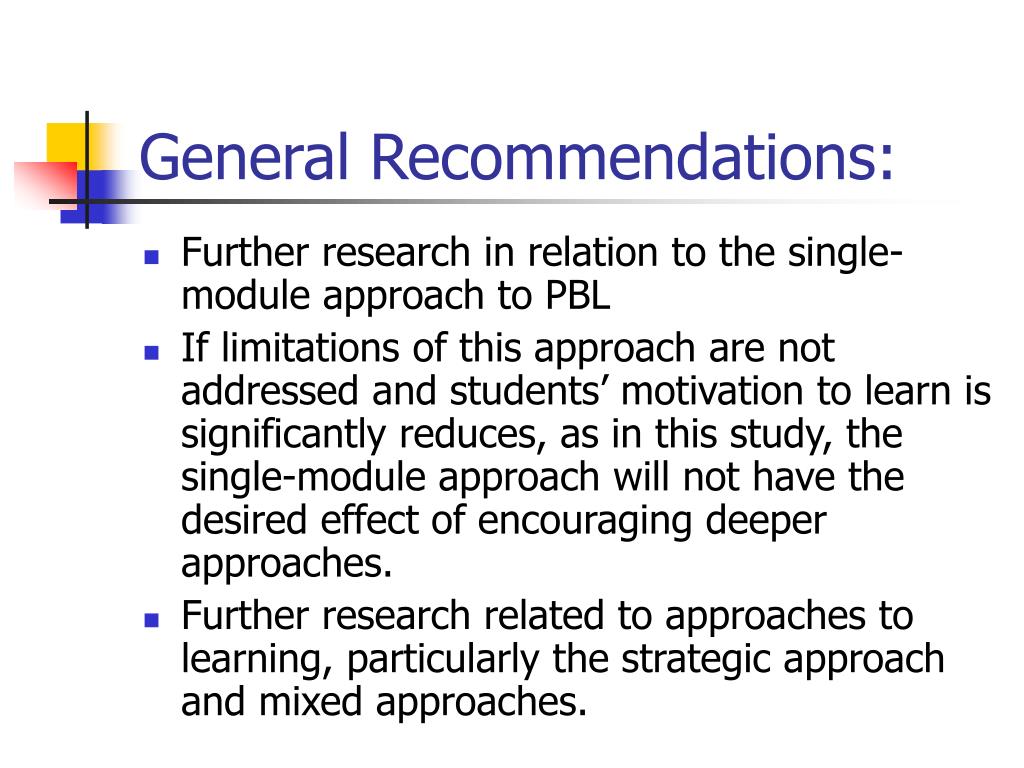 General Recommendations:

- Further research in relation to the single-module approach to PBL
- If limitations of this approach are not addressed and students’ motivation to learn is significantly reduces, as in this study, the single-module approach will not have the desired effect of encouraging deeper approaches.
- Further research related to approaches to learning, particularly the strategic approach and mixed approaches.